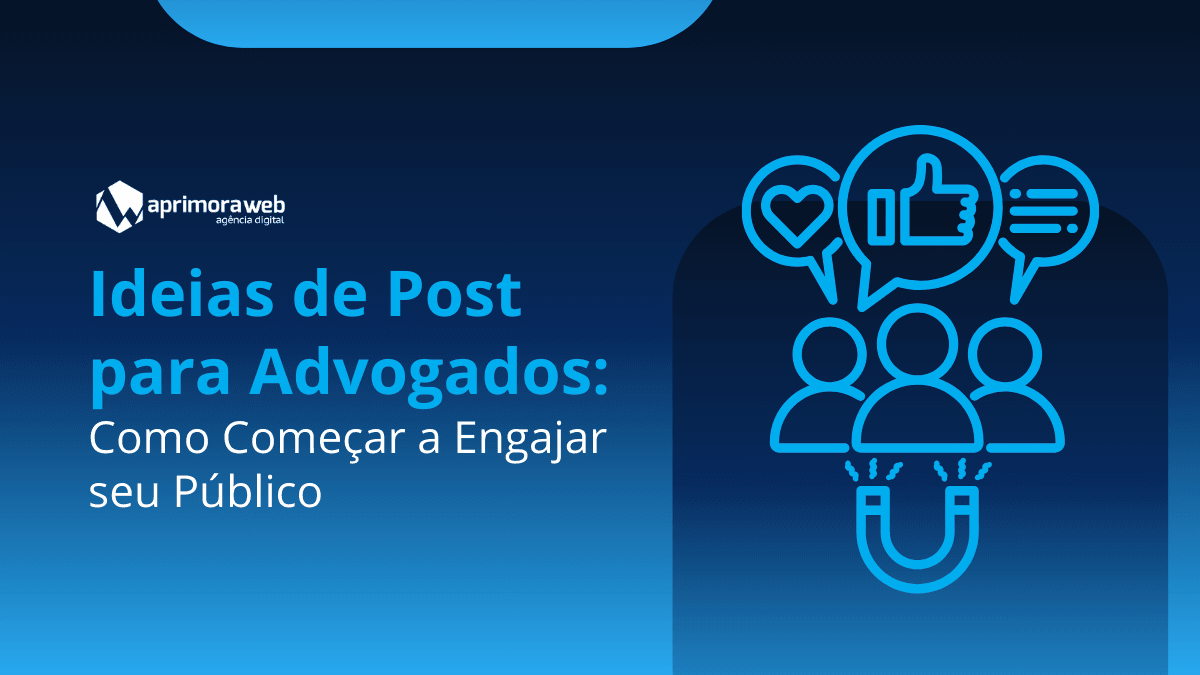 aprimoraweb
agência digital

Ideias de Post para Advogados:
Como Começar a Engajar seu Público